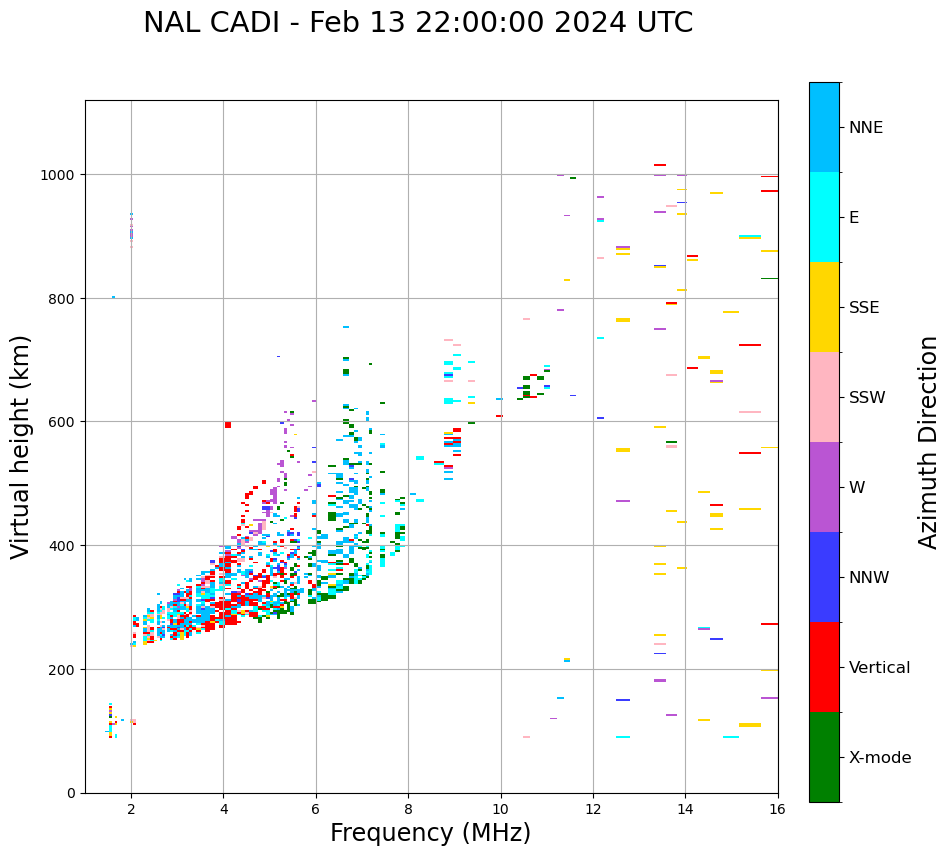 NAL CADI - Feb 13 22:00:00 2024 UTC

Virtual height (km)

1000
800
600
400
200
0

2
4
6
8
10
12
14
16

Frequency (MHz)

NNE
E
SSE
SSW
W
NNW
Vertical
X-mode

Azimuth Direction